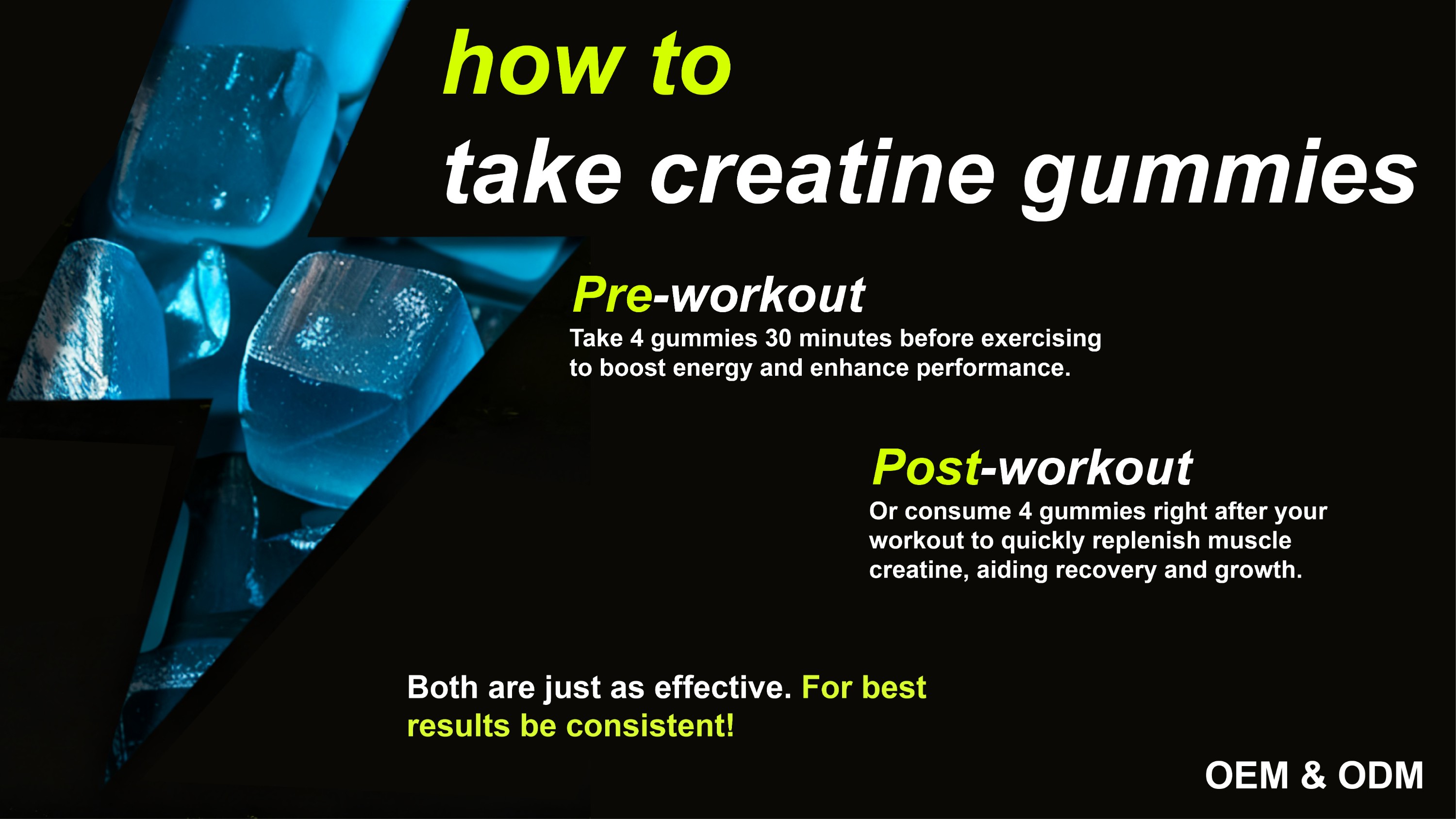 how to
take creatine gummies

Pre-workout
Take 4 gummies 30 minutes before exercising to boost energy and enhance performance.

Post-workout
Or consume 4 gummies right after your workout to quickly replenish muscle creatine, aiding recovery and growth.

Both are just as effective. For best results be consistent!

OEM & ODM